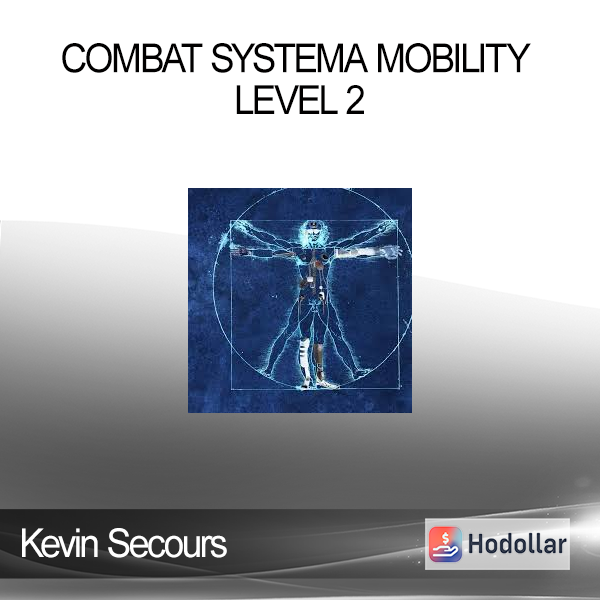 COMBAT SYSTEMA MOBILITY LEVEL 2

Kevin Secours

Hodollar